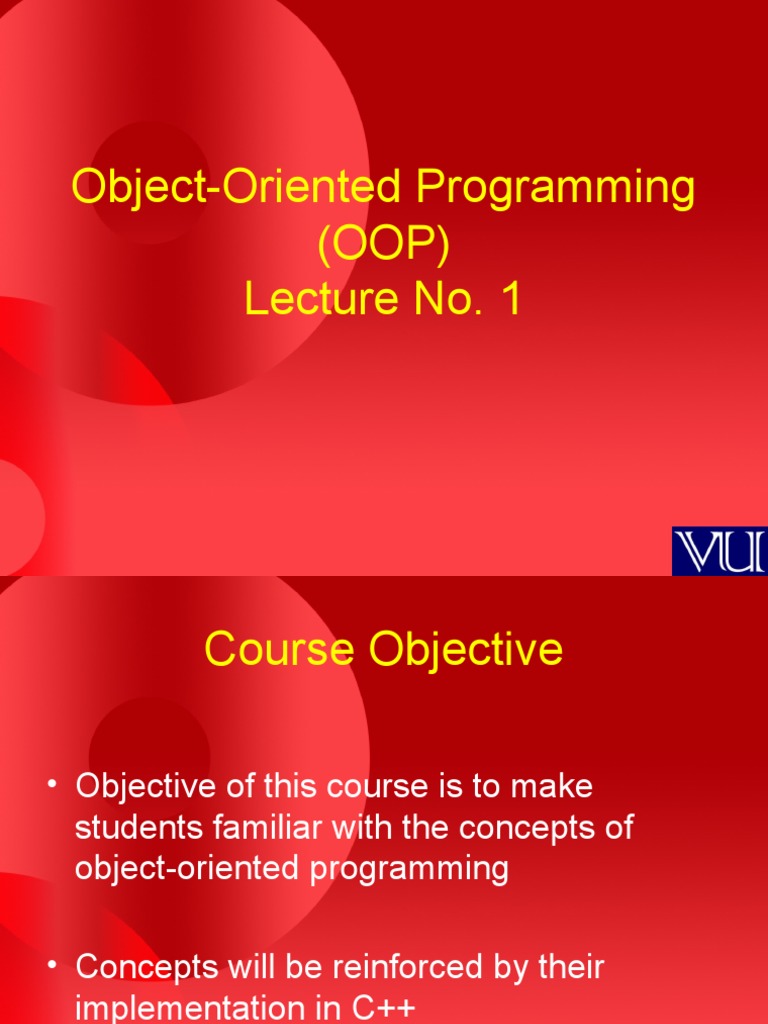 Object-Oriented Programming (OOP)
Lecture No. 1

VU

Course Objective

• Objective of this course is to make students familiar with the concepts of object-oriented programming

• Concepts will be reinforced by their implementation in C++